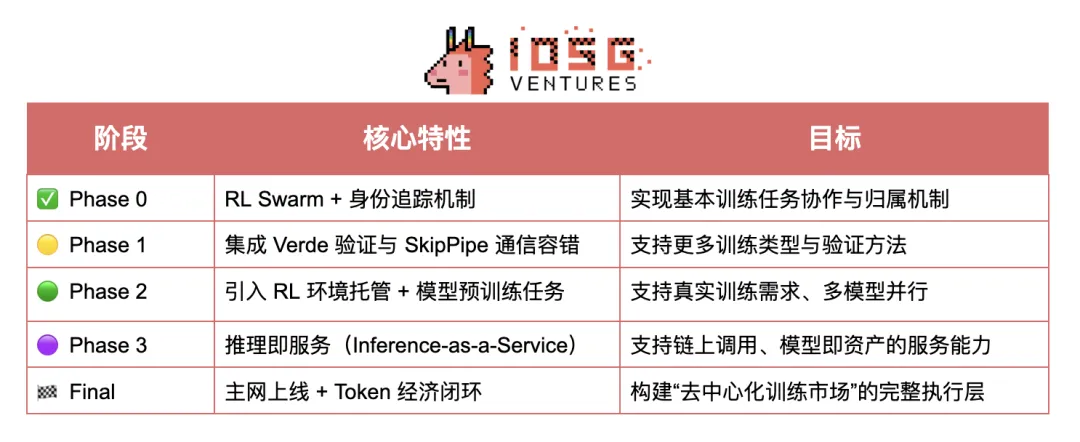 IOSG VENTURES

| 阶段 | 核心特性 | 目标 |
|---|---|---|
| ✅ Phase 0 | RL Swarm + 身份追踪机制 | 实现基本训练任务协作与归属机制 |
| 🟡 Phase 1 | 集成 Verde 验证与 SkipPipe 通信容错 | 支持更多训练类型与验证方法 |
| 🟢 Phase 2 | 引入 RL 环境托管 + 模型预训练任务 | 支持真实训练需求、多模型并行 |
| 🟣 Phase 3 | 推理即服务（Inference-as-a-Service） | 支持链上调用、模型即资产的服务能力 |
| 🏁 Final | 主网上线 + Token 经济闭环 | 构建“去中心化训练市场”的完整执行层 |